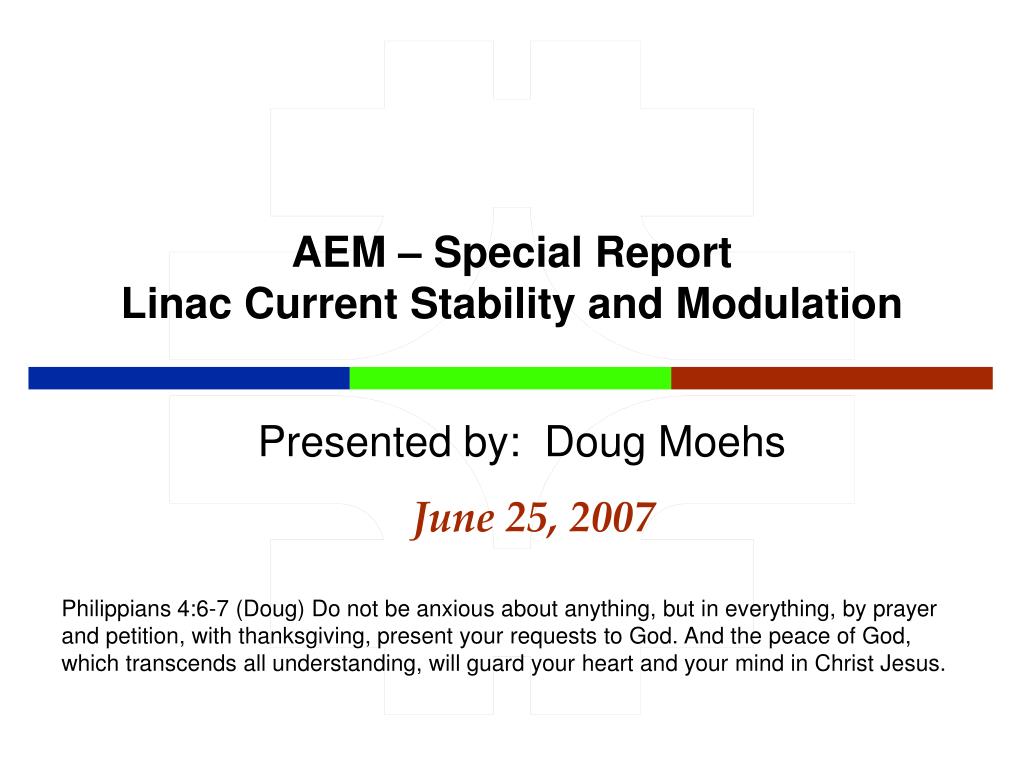 AEM – Special Report
Linac Current Stability and Modulation

Presented by: Doug Moehs

June 25, 2007

Philippians 4:6-7 (Doug) Do not be anxious about anything, but in everything, by prayer and petition, with thanksgiving, present your requests to God. And the peace of God, which transcends all understanding, will guard your heart and your mind in Christ Jesus.